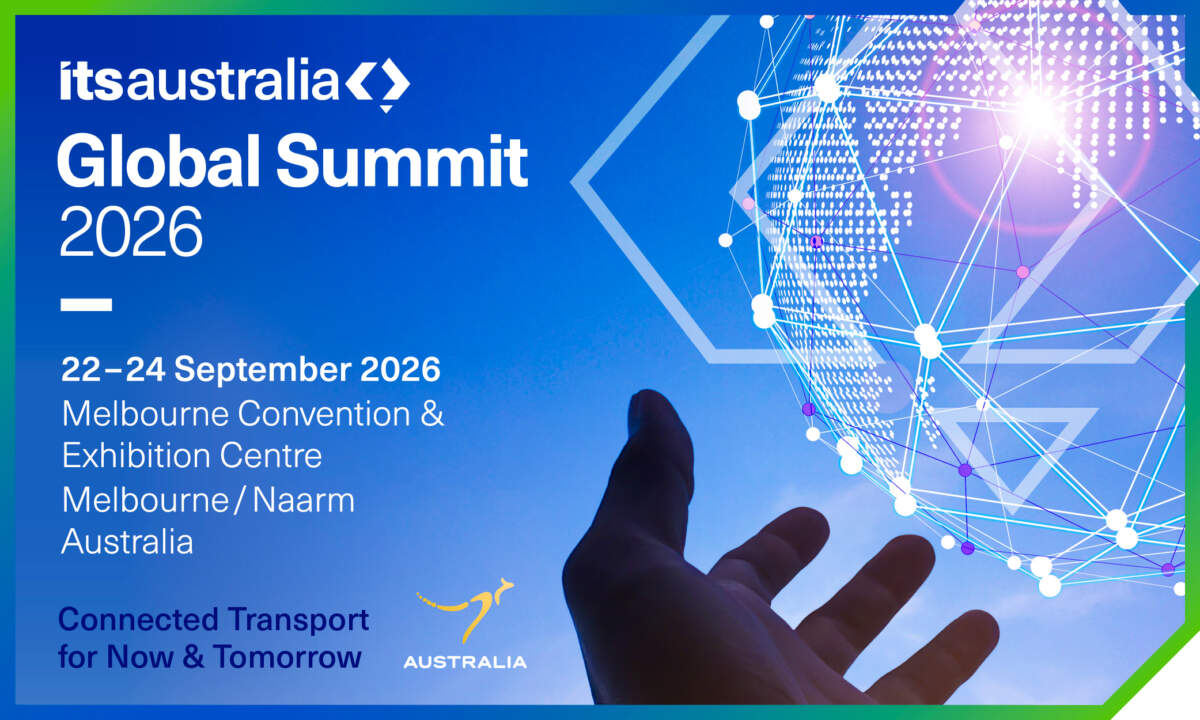 itsaustralia

Global Summit 2026

22–24 September 2026
Melbourne Convention & Exhibition Centre
Melbourne / Naarm
Australia

Connected Transport for Now & Tomorrow

AUSTRALIA